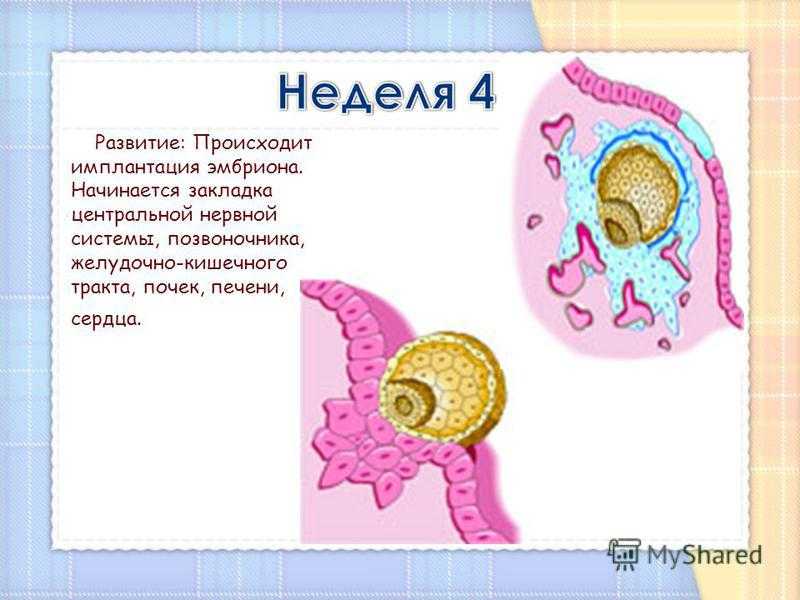 Неделя 4

Развитие: Происходит имплантация эмбриона. Начинается закладка центральной нервной системы, позвоночника, желудочно-кишечного тракта, почек, печени, сердца.

MyShared